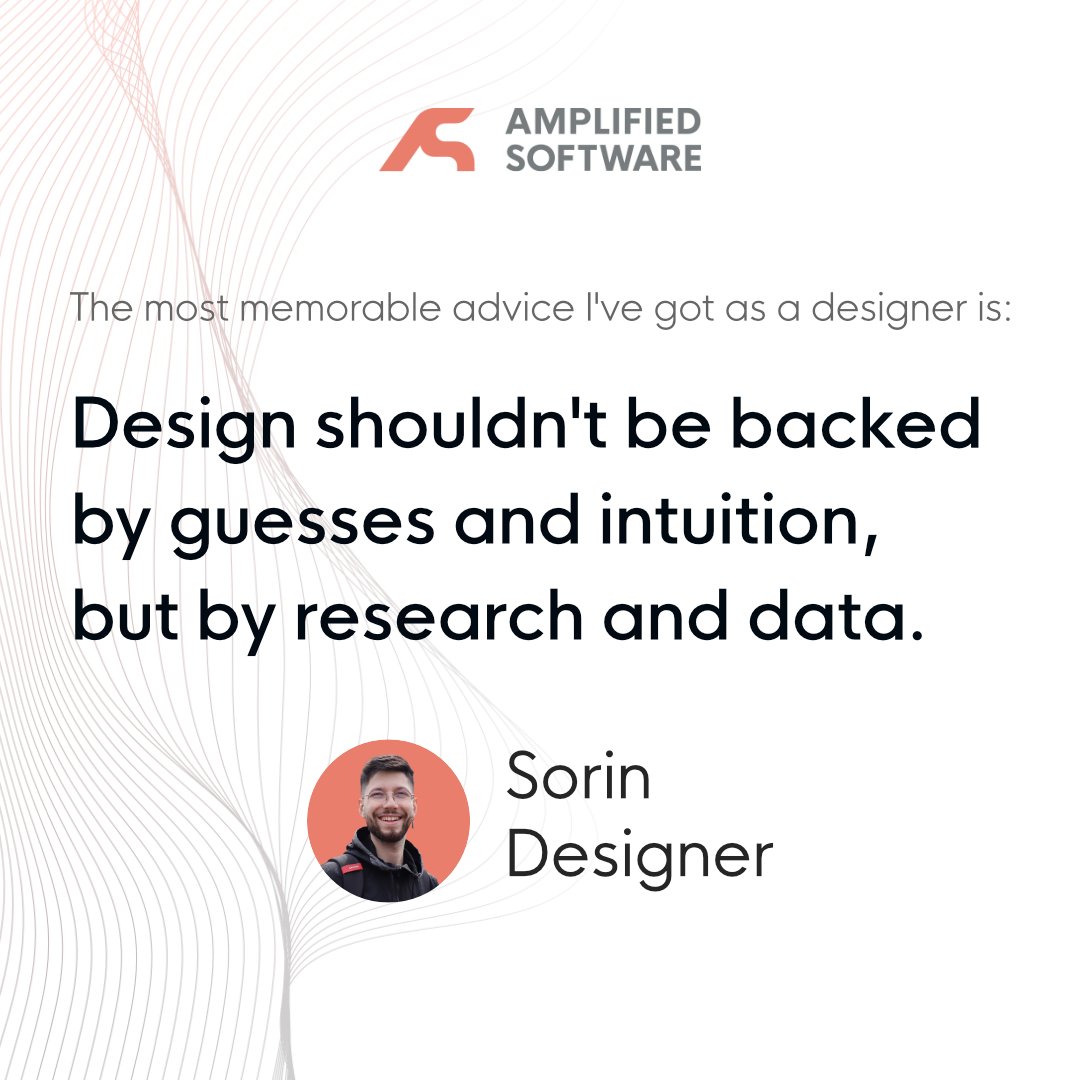 AMPLIFIED SOFTWARE

The most memorable advice I've got as a designer is:

Design shouldn't be backed by guesses and intuition, but by research and data.

Sorin
Designer